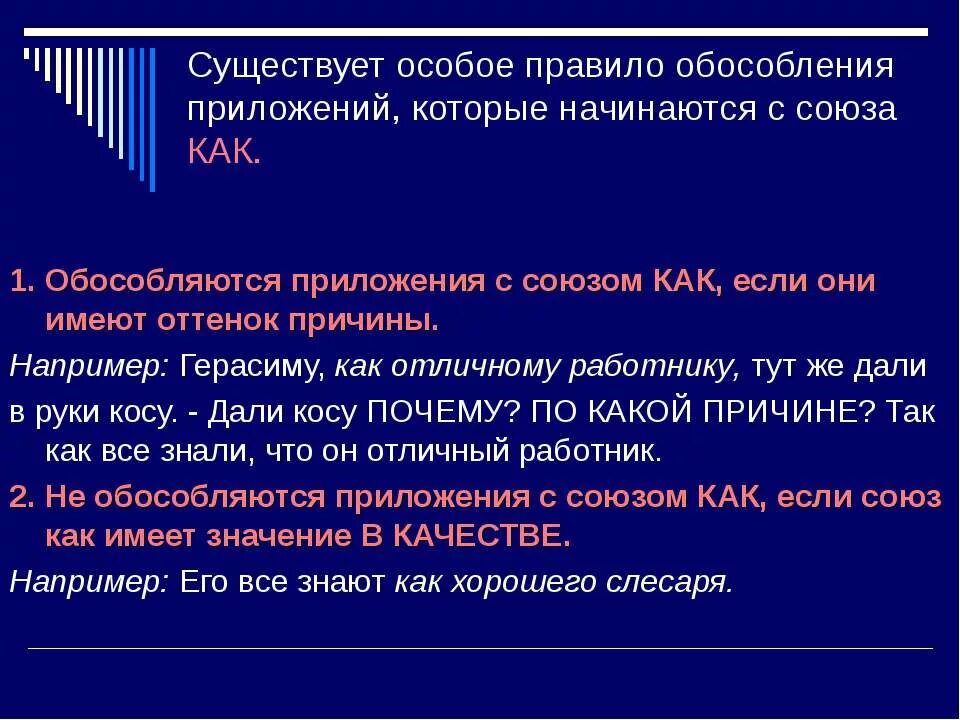 Существует особое правило обособления приложений, которые начинаются с союза КАК.

1. Обособляются приложения с союзом КАК, если они имеют оттенок причины.

Например: Герасиму, как отличному работнику, тут же дали в руки косу. - Дали косу ПОЧЕМУ? ПО КАКОЙ ПРИЧИНЕ? Так как все знали, что он отличный работник.

2. Не обособляются приложения с союзом КАК, если союз как имеет значение В КАЧЕСТВЕ.

Например: Его все знают как хорошего слесаря.